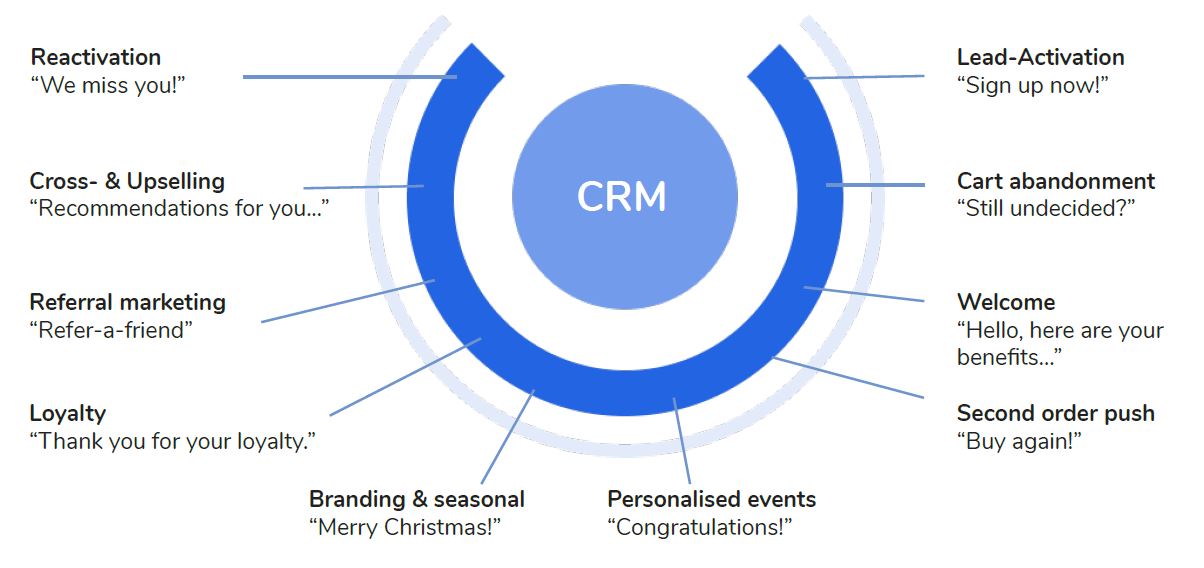 Reactivation
“We miss you!”

Cross- & Upselling
“Recommendations for you...”

Referral marketing
“Refer-a-friend”

Loyalty
“Thank you for your loyalty.”

Branding & seasonal
“Merry Christmas!”

CRM

Personalised events
“Congratulations!”

Lead-Activation
“Sign up now!”

Cart abandonment
“Still undecided?”

Welcome
“Hello, here are your benefits...”

Second order push
“Buy again!”